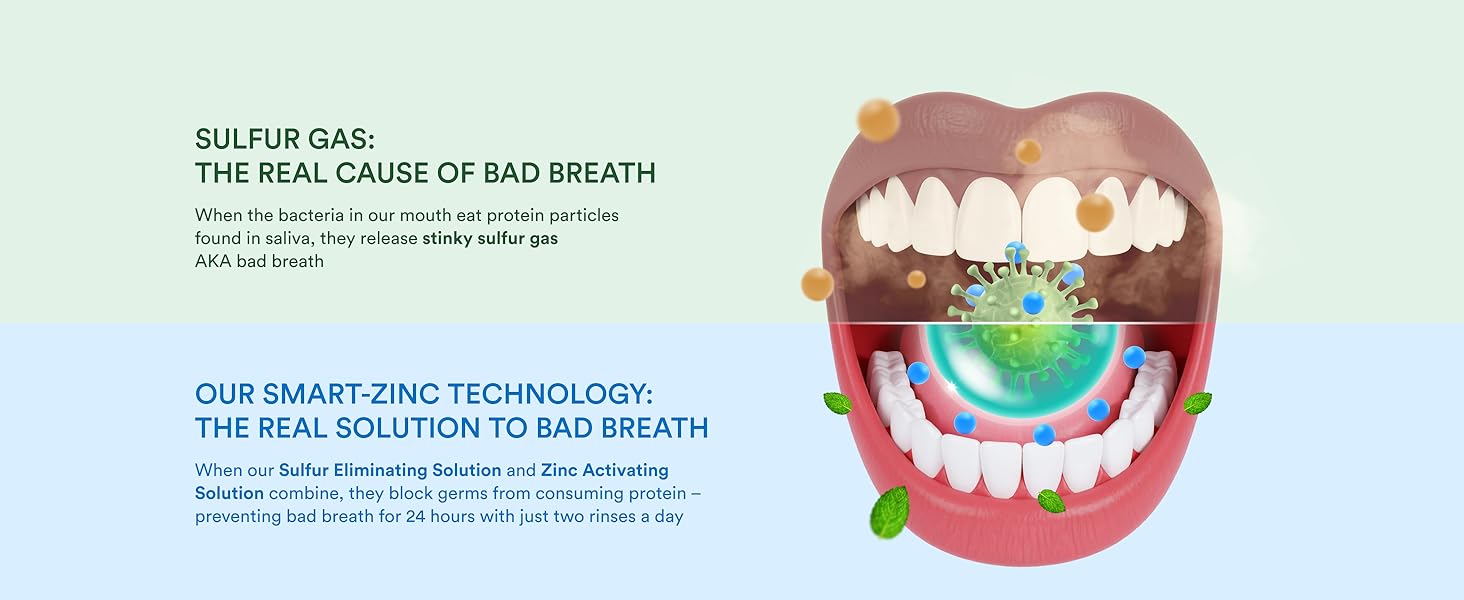 SULFUR GAS:
THE REAL CAUSE OF BAD BREATH

When the bacteria in our mouth eat protein particles found in saliva, they release stinky sulfur gas AKA bad breath

OUR SMART-ZINC TECHNOLOGY:
THE REAL SOLUTION TO BAD BREATH

When our Sulfur Eliminating Solution and Zinc Activating Solution combine, they block germs from consuming protein – preventing bad breath for 24 hours with just two rinses a day